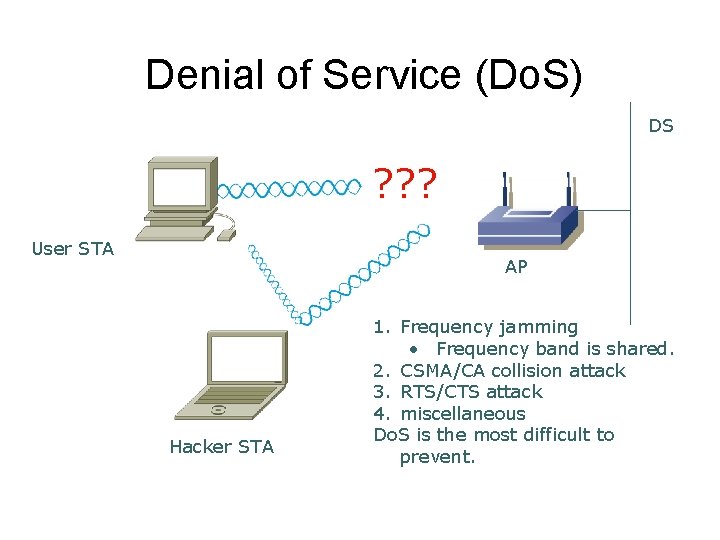 Denial of Service (DoS)

DS

???

User STA

AP

Hacker STA

1. Frequency jamming
   • Frequency band is shared.
2. CSMA/CA collision attack
3. RTS/CTS attack
4. miscellaneous

DoS is the most difficult to prevent.